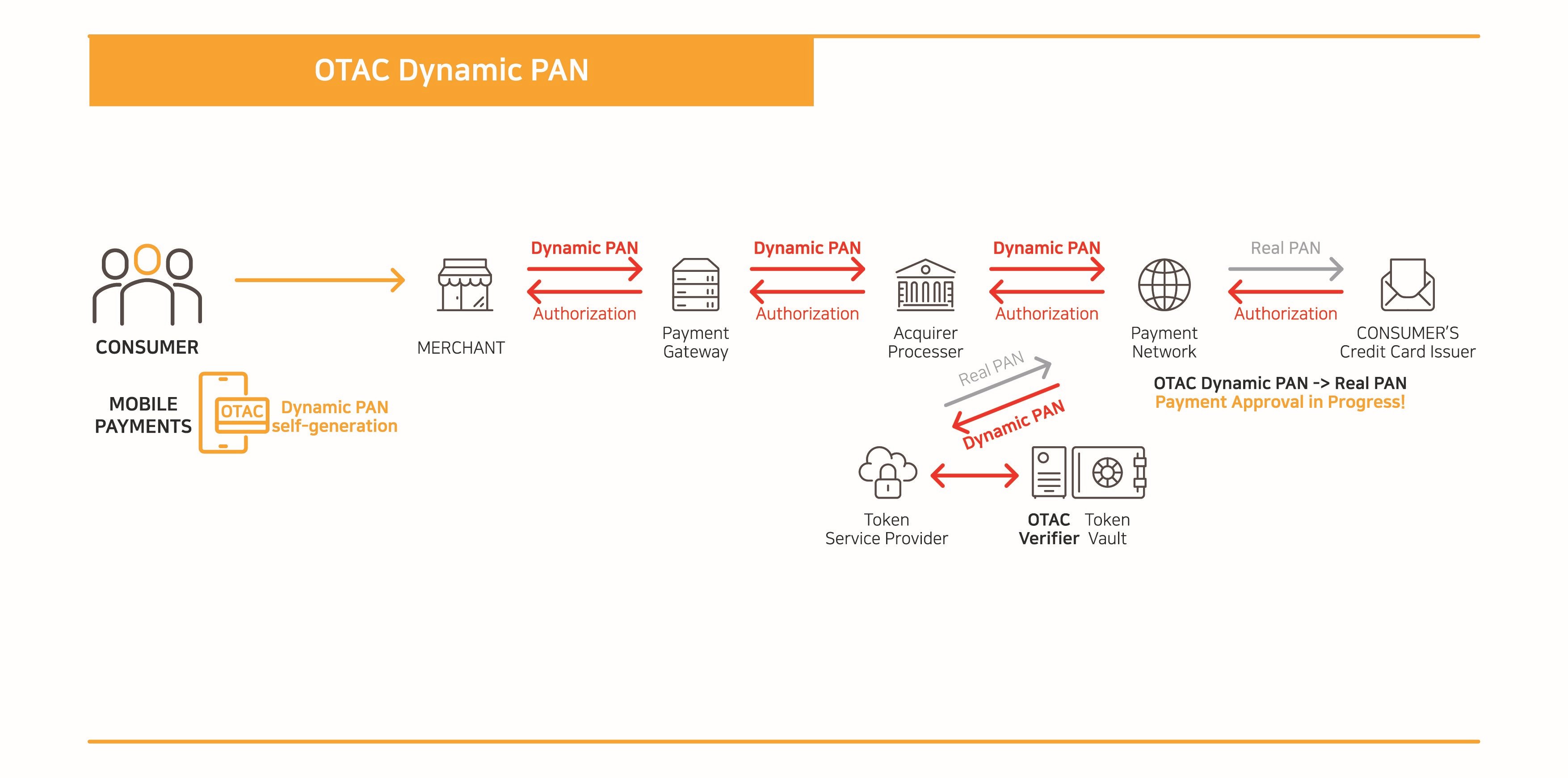 OTAC Dynamic PAN

CONSUMER

MOBILE PAYMENTS

OTAC

Dynamic PAN self-generation

MERCHANT

Dynamic PAN

Authorization

Payment Gateway

Dynamic PAN

Authorization

Acquirer Processer

Dynamic PAN

Authorization

Payment Network

Real PAN

Authorization

CONSUMER'S Credit Card Issuer

Real PAN

Dynamic PAN

OTAC Dynamic PAN -> Real PAN
Payment Approval in Progress!

Token Service Provider

OTAC Verifier

Token Vault